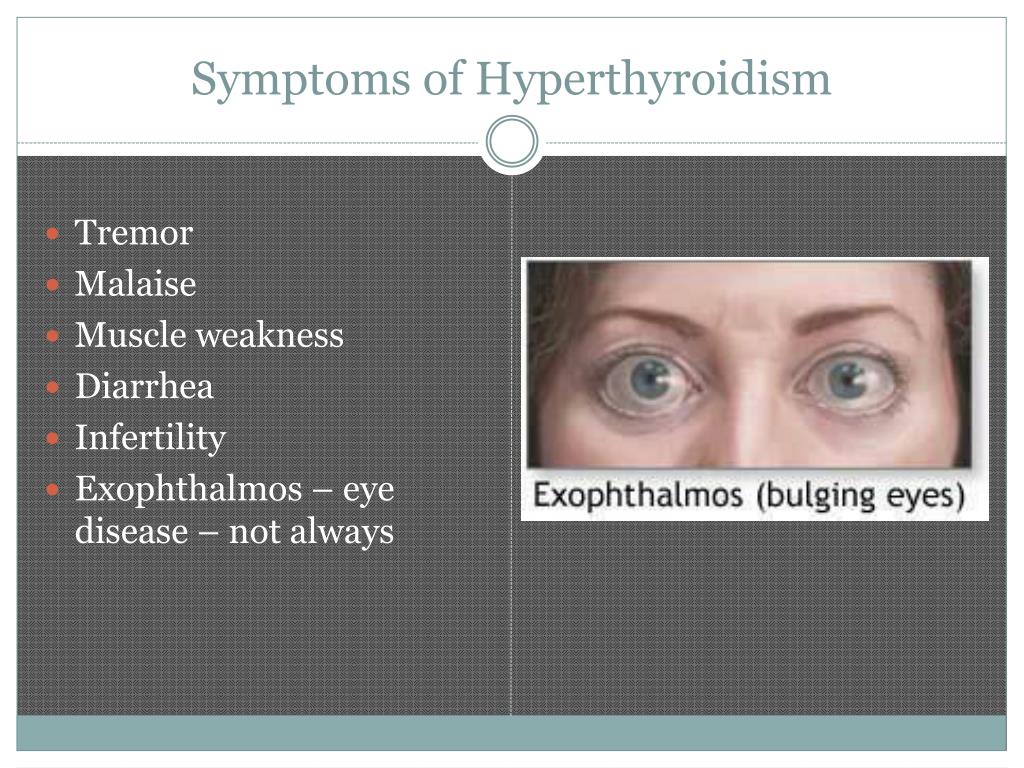 Symptoms of Hyperthyroidism

- Tremor
- Malaise
- Muscle weakness
- Diarrhea
- Infertility
- Exophthalmos – eye disease – not always

Exophthalmos (bulging eyes)